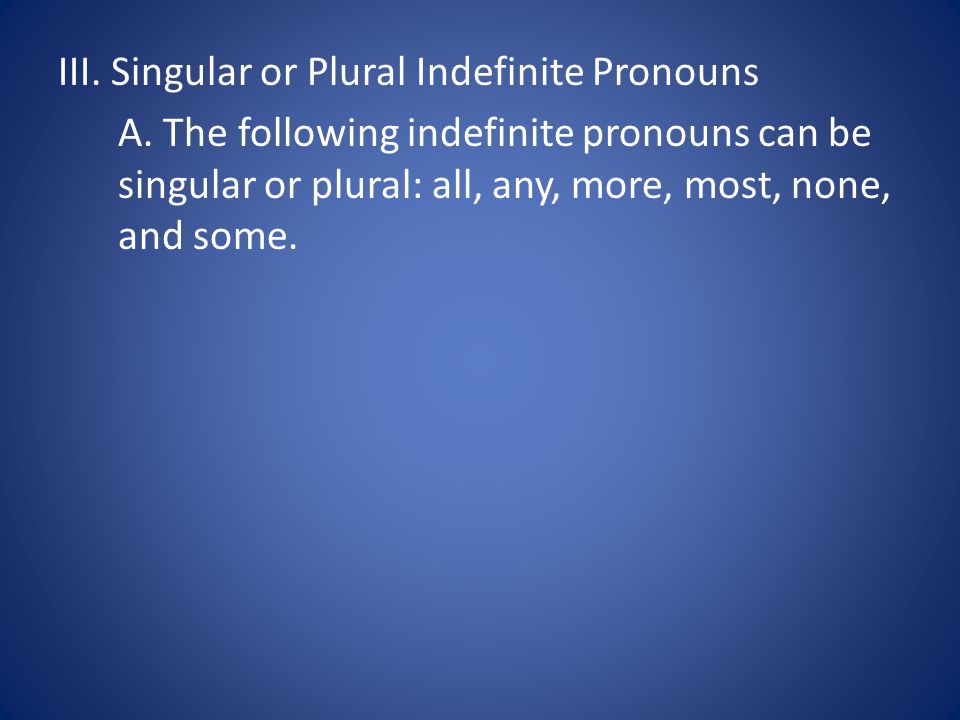 III. Singular or Plural Indefinite Pronouns

A. The following indefinite pronouns can be singular or plural: all, any, more, most, none, and some.